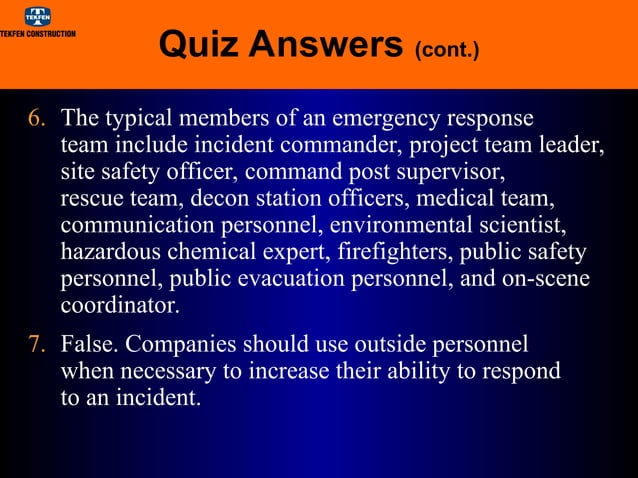 TEKFEN
TEKFEN CONSTRUCTION

Quiz Answers (cont.)

6. The typical members of an emergency response team include incident commander, project team leader, site safety officer, command post supervisor, rescue team, decon station officers, medical team, communication personnel, environmental scientist, hazardous chemical expert, firefighters, public safety personnel, public evacuation personnel, and on-scene coordinator.

7. False. Companies should use outside personnel when necessary to increase their ability to respond to an incident.